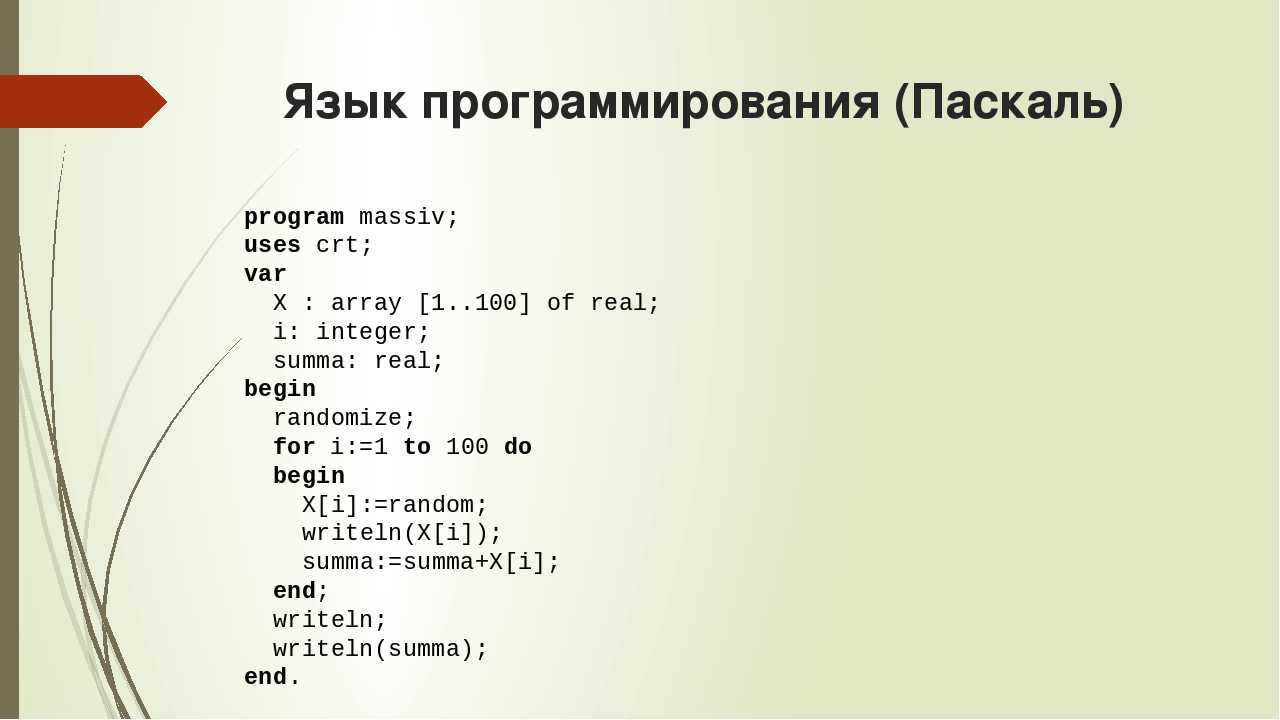 Язык программирования (Паскаль)

program massiv;
uses crt;
var
  X : array [1..100] of real;
  i: integer;
  summa: real;
begin
  randomize;
  for i:=1 to 100 do
  begin
    X[i]:=random;
    writeln(X[i]);
    summa:=summa+X[i];
  end;
  writeln;
  writeln(summa);
end.